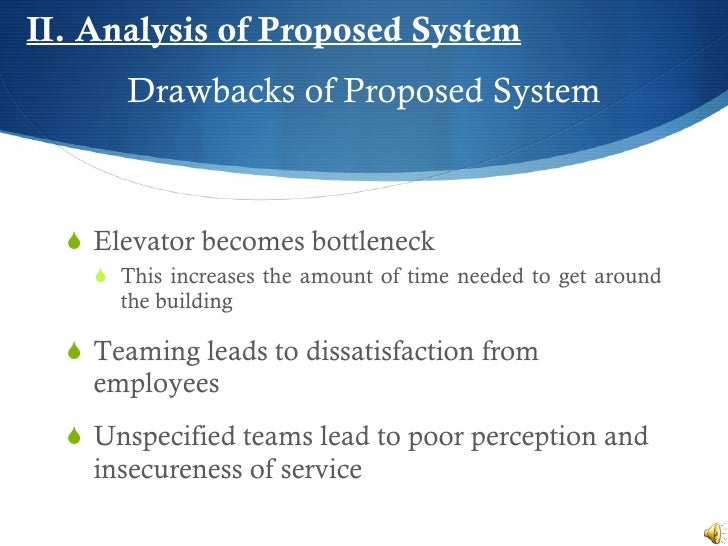 II. Analysis of Proposed System

Drawbacks of Proposed System

Elevator becomes bottleneck

This increases the amount of time needed to get around the building

Teaming leads to dissatisfaction from employees

Unspecified teams lead to poor perception and insecureness of service